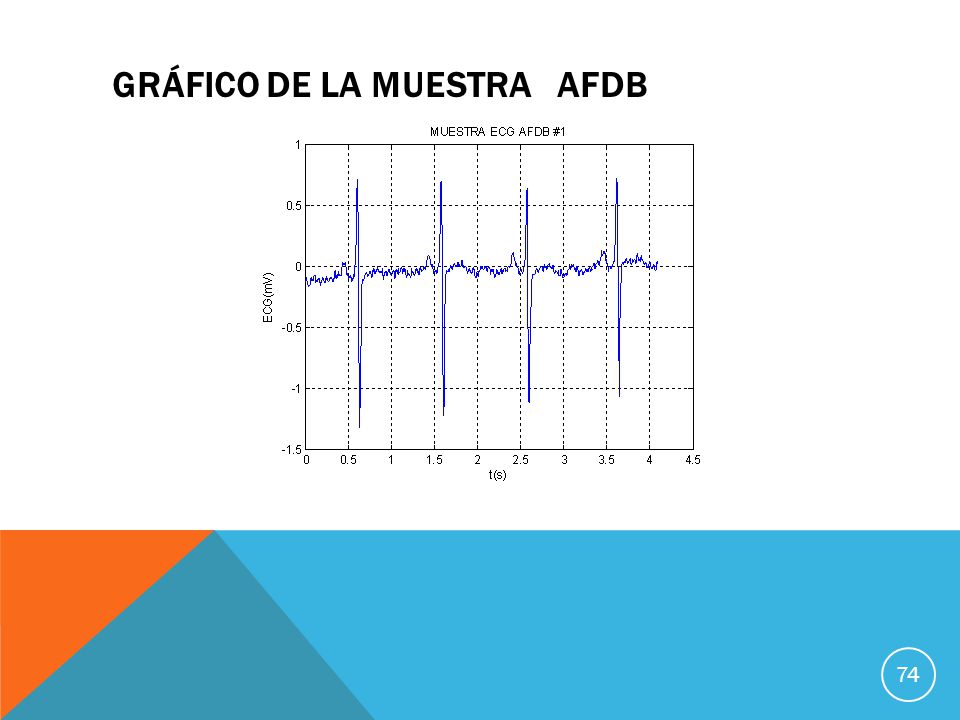 GRÁFICO DE LA MUESTRA AFDB

MUESTRA ECG AFDB #1

1
0.5
0
-0.5
-1
-1.5

ECG(mV)

0 0.5 1 1.5 2 2.5 3 3.5 4 4.5

t(s)

74